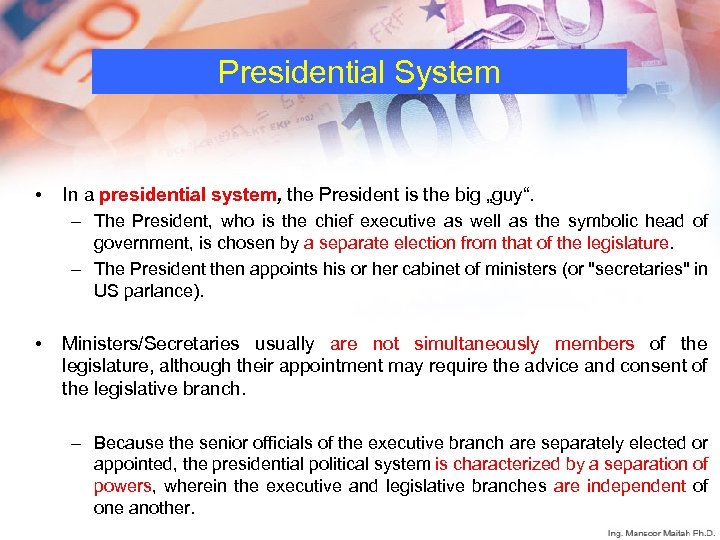 Presidential System

• In a presidential system, the President is the big „guy“.
– The President, who is the chief executive as well as the symbolic head of government, is chosen by a separate election from that of the legislature.
– The President then appoints his or her cabinet of ministers (or "secretaries" in US parlance).

• Ministers/Secretaries usually are not simultaneously members of the legislature, although their appointment may require the advice and consent of the legislative branch.

– Because the senior officials of the executive branch are separately elected or appointed, the presidential political system is characterized by a separation of powers, wherein the executive and legislative branches are independent of one another.

Ing. Mansoor Maitah Ph.D.